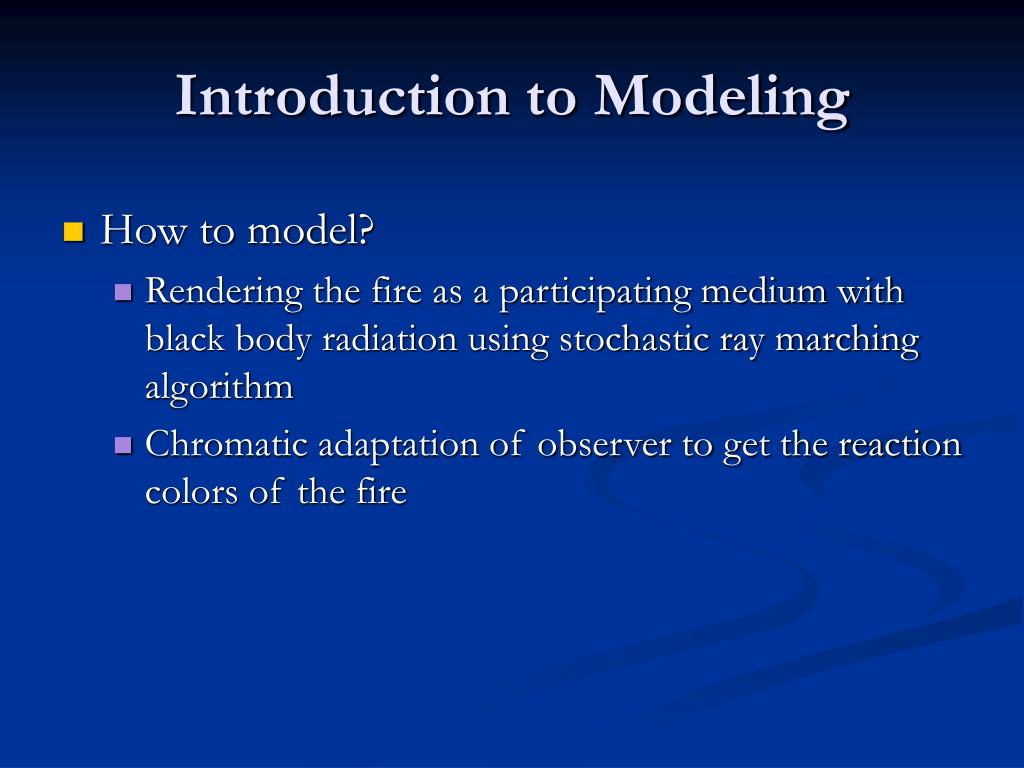 Introduction to Modeling

How to model?

Rendering the fire as a participating medium with black body radiation using stochastic ray marching algorithm

Chromatic adaptation of observer to get the reaction colors of the fire